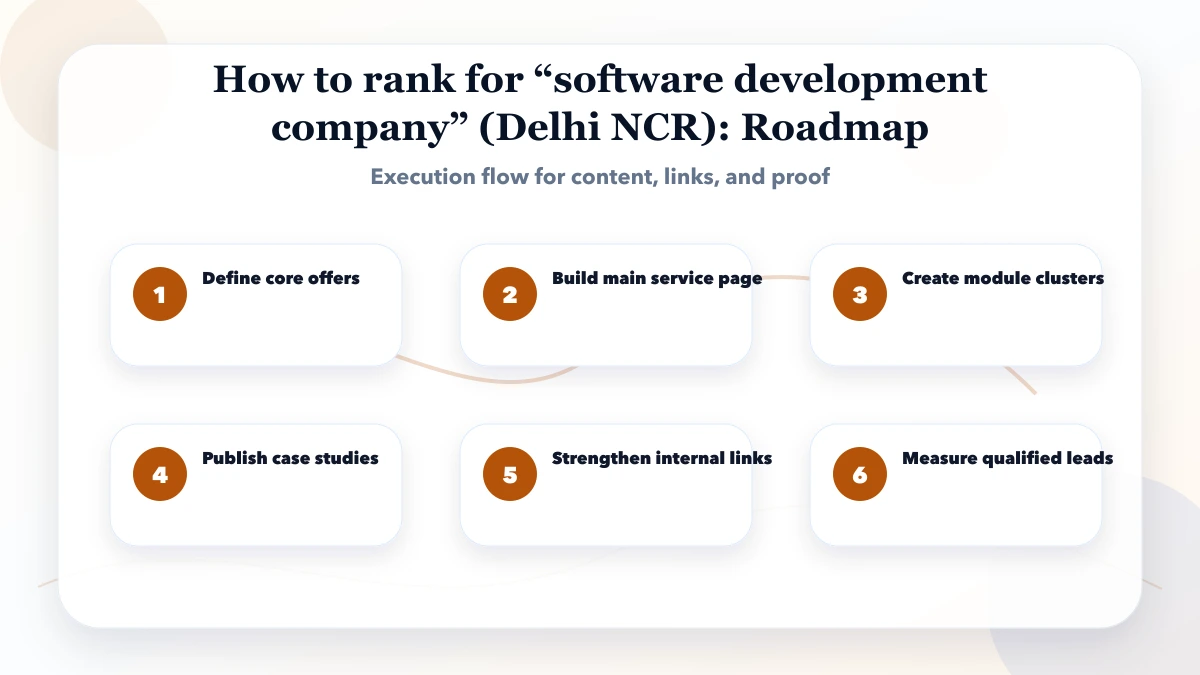 How to rank for “software development company” (Delhi NCR): Roadmap

Execution flow for content, links, and proof

1 Define core offers

2 Build main service page

3 Create module clusters

4 Publish case studies

5 Strengthen internal links

6 Measure qualified leads